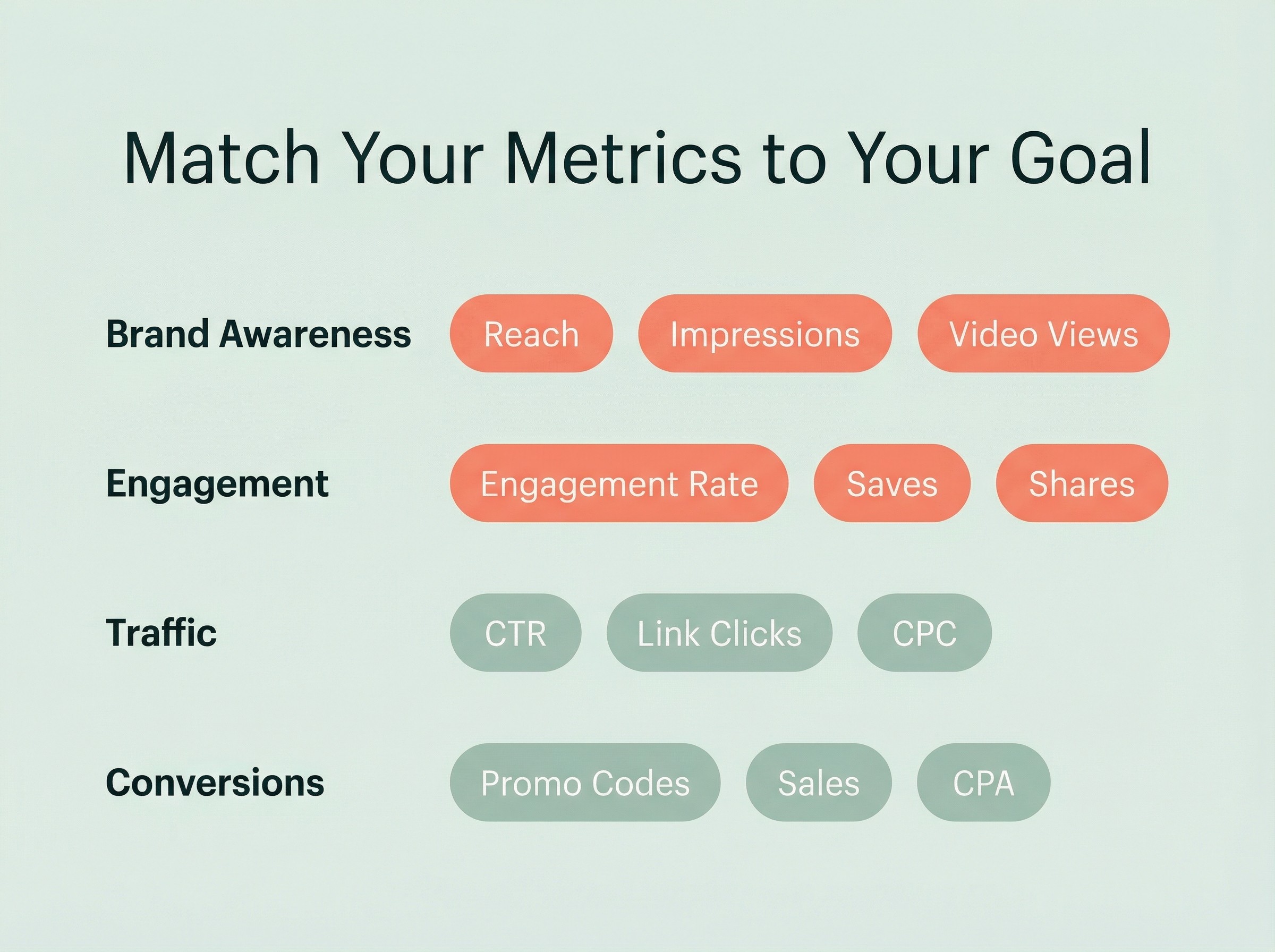 Match Your Metrics to Your Goal

Brand Awareness Reach Impressions Video Views

Engagement Engagement Rate Saves Shares

Traffic CTR Link Clicks CPC

Conversions Promo Codes Sales CPA